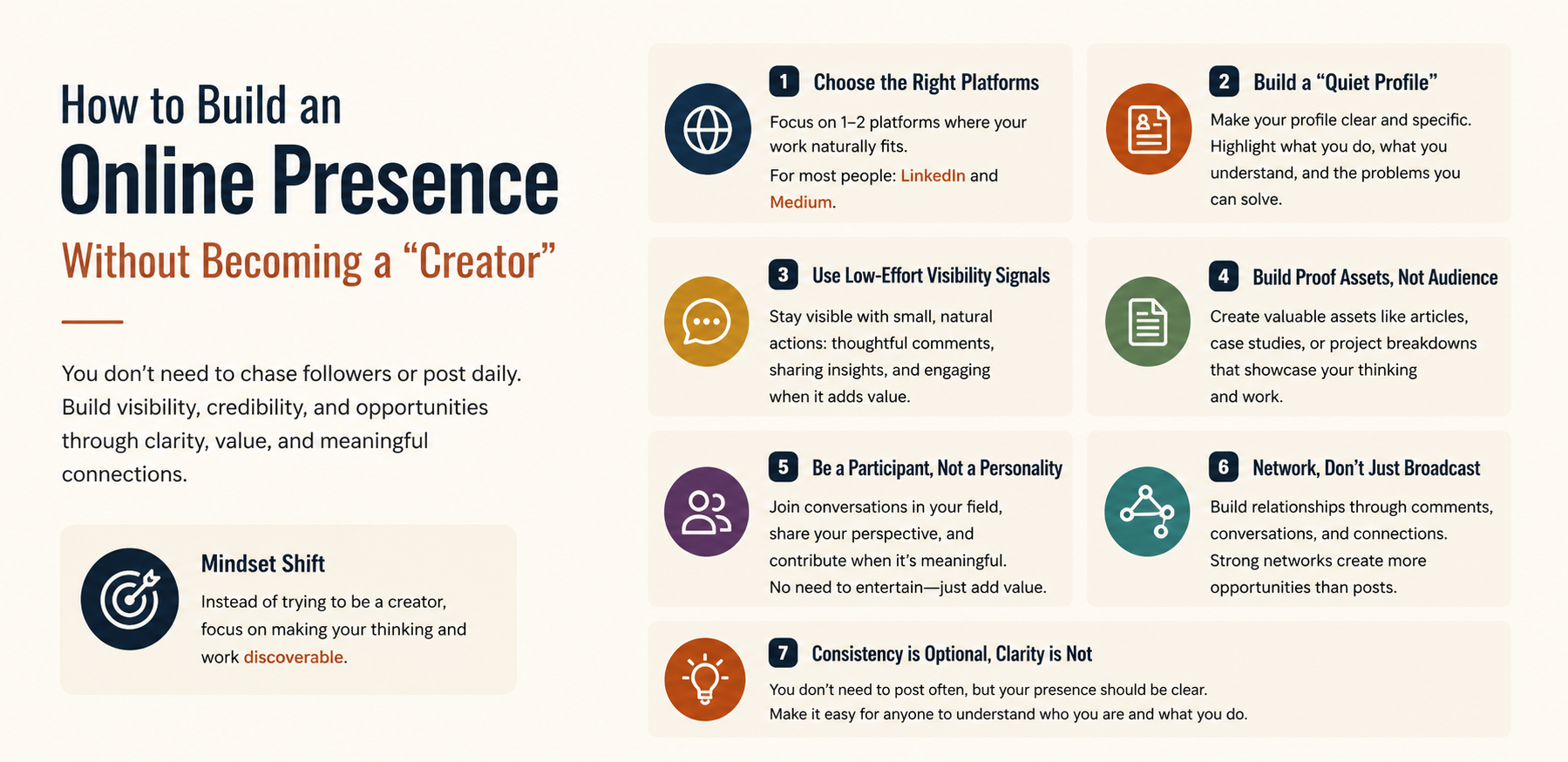 How to Build an
Online Presence
Without Becoming a “Creator”

You don’t need to chase followers or post daily. Build visibility, credibility, and opportunities through clarity, value, and meaningful connections.

Mindset Shift
Instead of trying to be a creator, focus on making your thinking and work discoverable.

1 Choose the Right Platforms
Focus on 1–2 platforms where your work naturally fits.
For most people: LinkedIn and Medium.

2 Build a “Quiet Profile”
Make your profile clear and specific. Highlight what you do, what you understand, and the problems you can solve.

3 Use Low-Effort Visibility Signals
Stay visible with small, natural actions: thoughtful comments, sharing insights, and engaging when it adds value.

4 Build Proof Assets, Not Audience
Create valuable assets like articles, case studies, or project breakdowns that showcase your thinking and work.

5 Be a Participant, Not a Personality
Join conversations in your field, share your perspective, and contribute when it’s meaningful.
No need to entertain—just add value.

6 Network, Don’t Just Broadcast
Build relationships through comments, conversations, and connections. Strong networks create more opportunities than posts.

7 Consistency is Optional, Clarity is Not
You don’t need to post often, but your presence should be clear.
Make it easy for anyone to understand who you are and what you do.